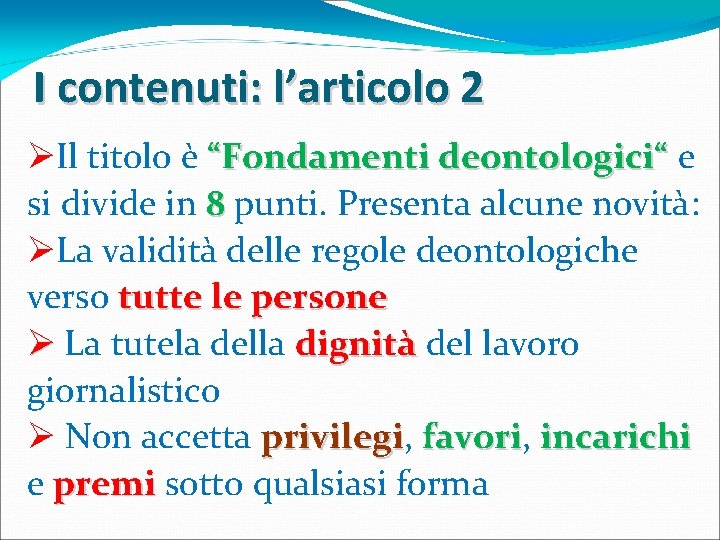 I contenuti: l’articolo 2

➢Il titolo è “Fondamenti deontologici“ e si divide in 8 punti. Presenta alcune novità:
➢La validità delle regole deontologiche verso tutte le persone
➢ La tutela della dignità del lavoro giornalistico
➢ Non accetta privilegi, favori, incarichi e premi sotto qualsiasi forma